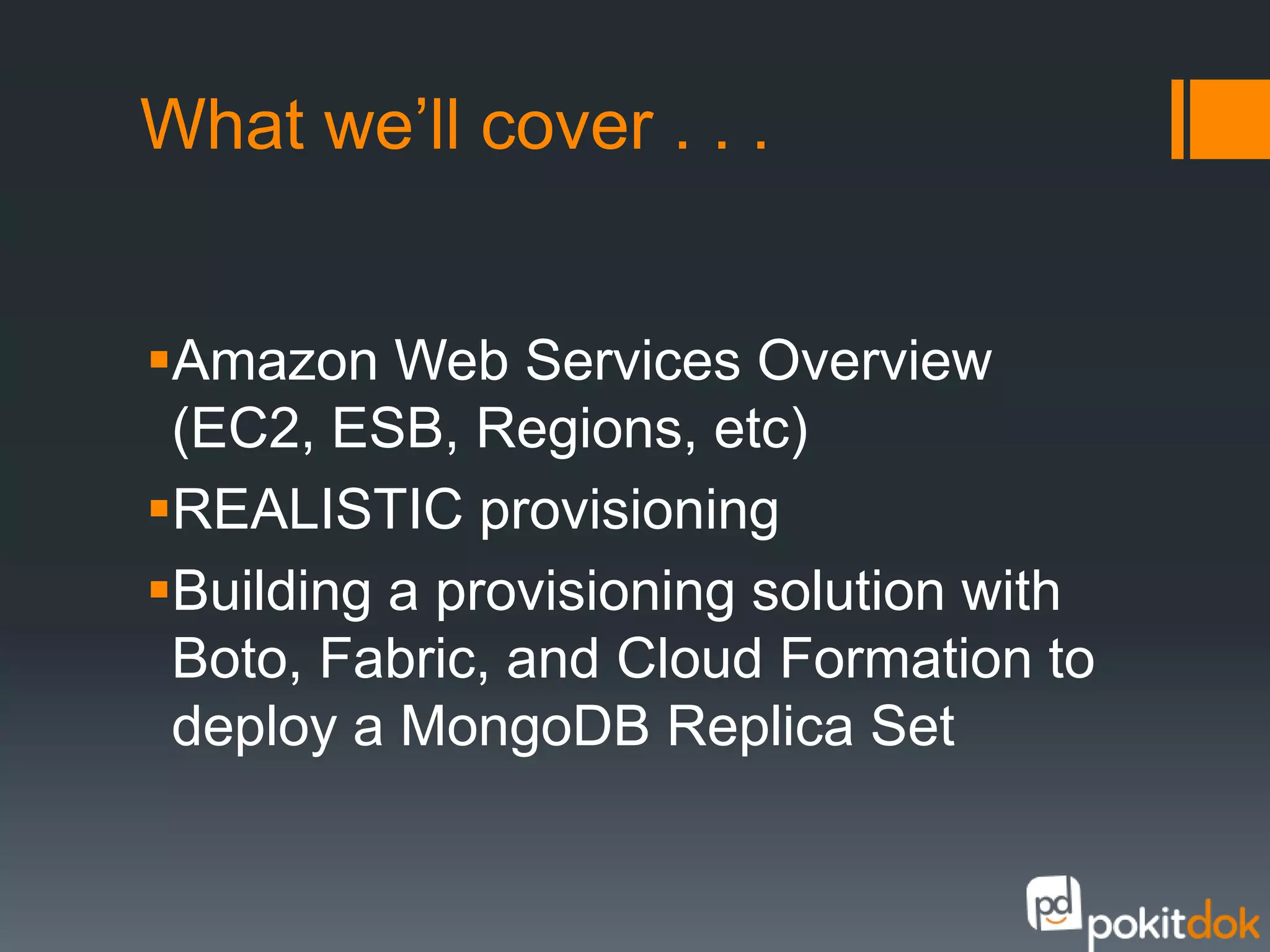 What we'll cover . . .

▪Amazon Web Services Overview (EC2, ESB, Regions, etc)

▪REALISTIC provisioning

▪Building a provisioning solution with Boto, Fabric, and Cloud Formation to deploy a MongoDB Replica Set

pd pokitdok